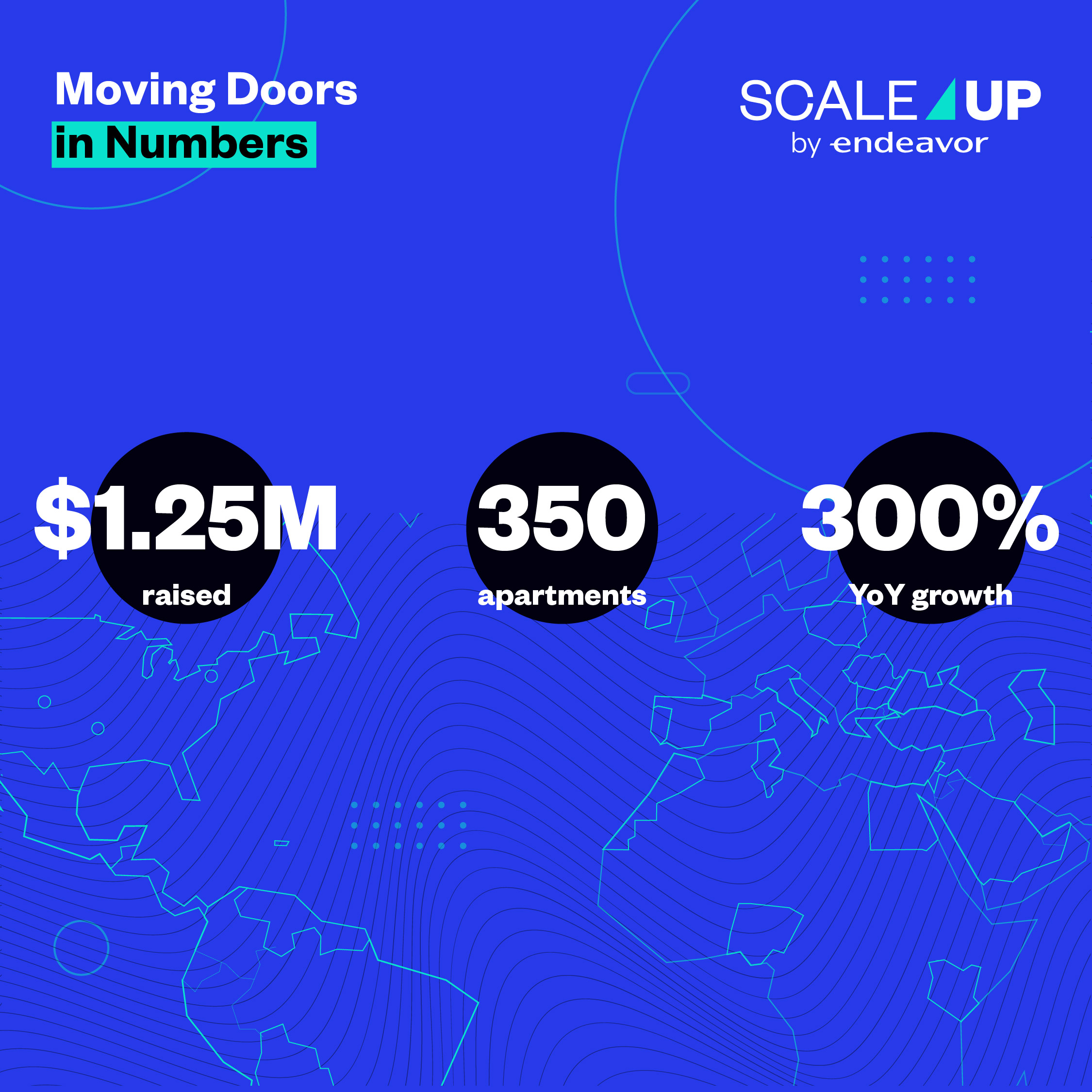 Moving Doors
in Numbers

SCALE UP
by endeavor

$1.25M
raised

350
apartments

300%
YoY growth